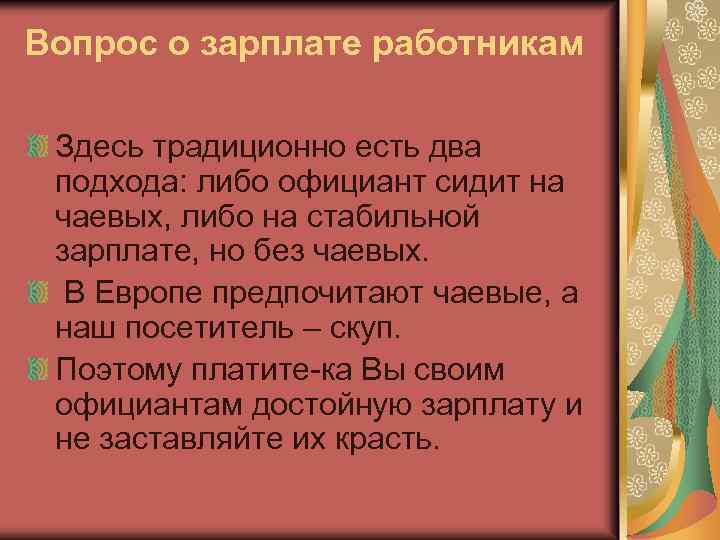 Вопрос о зарплате работникам

Здесь традиционно есть два подхода: либо официант сидит на чаевых, либо на стабильной зарплате, но без чаевых.

В Европе предпочитают чаевые, а наш посетитель – скуп.

Поэтому платите-ка Вы своим официантам достойную зарплату и не заставляйте их красть.